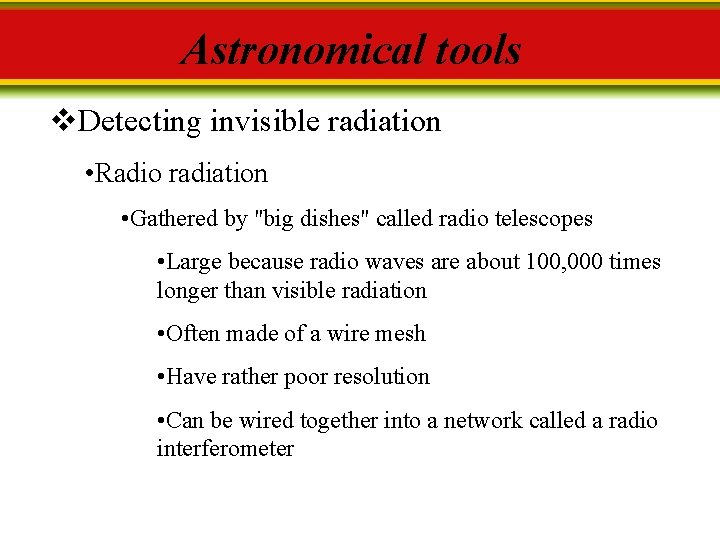 Astronomical tools

❖Detecting invisible radiation

•Radio radiation

•Gathered by "big dishes" called radio telescopes

•Large because radio waves are about 100,000 times longer than visible radiation

•Often made of a wire mesh

•Have rather poor resolution

•Can be wired together into a network called a radio interferometer